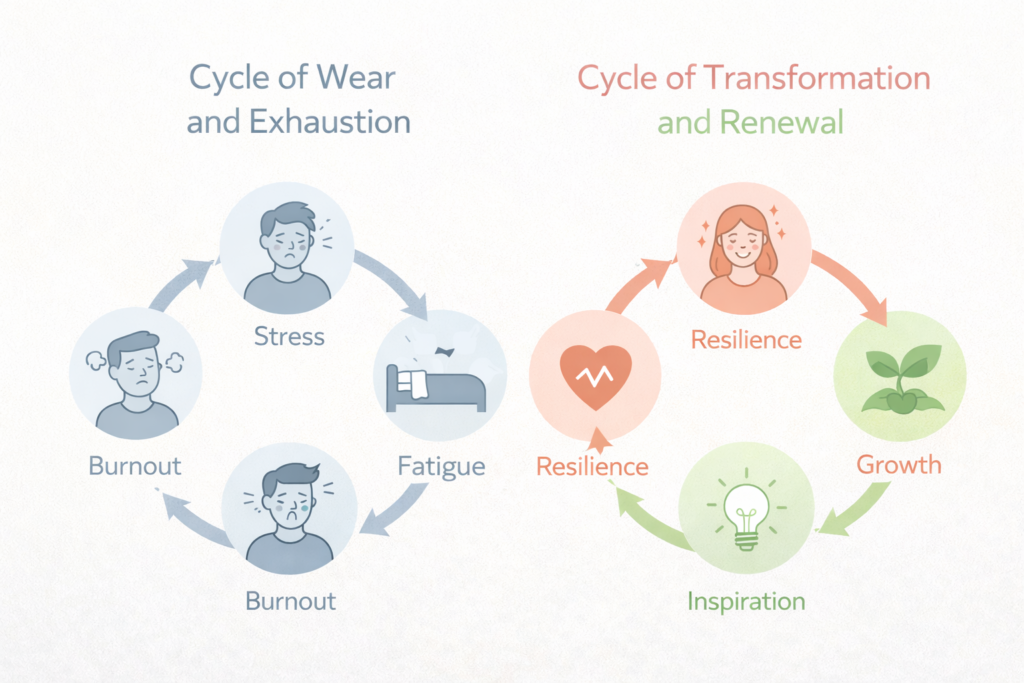 Cycle of Wear and Exhaustion

Stress

Fatigue

Burnout

Burnout

Cycle of Transformation and Renewal

Resilience

Growth

Inspiration

Resilience